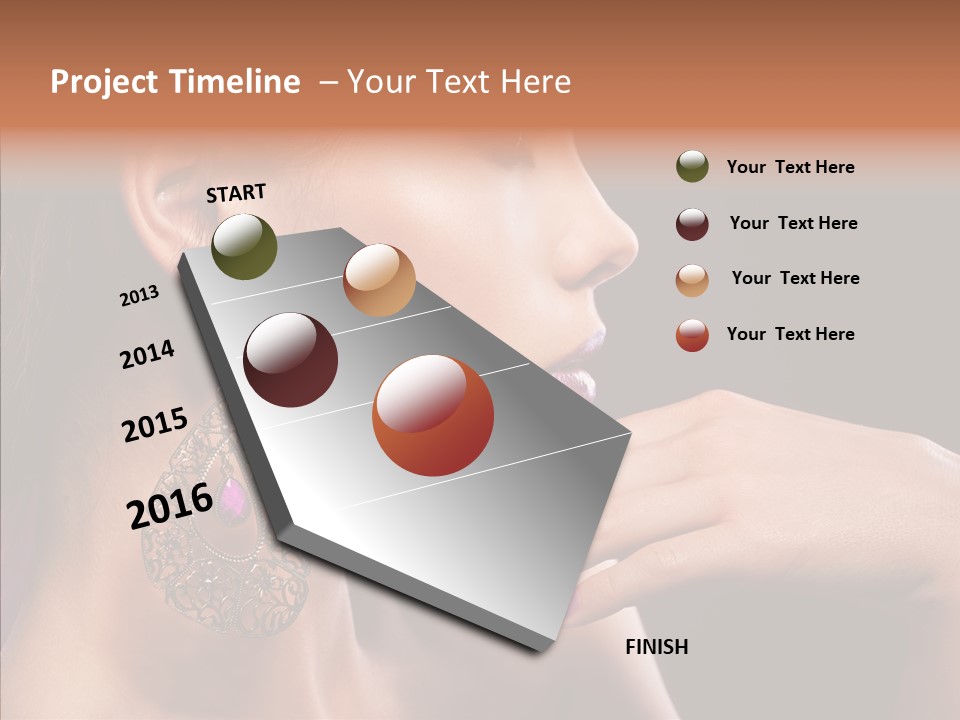 Project Timeline – Your Text Here

START

2013

2014

2015

2016

FINISH

Your Text Here

Your Text Here

Your Text Here

Your Text Here